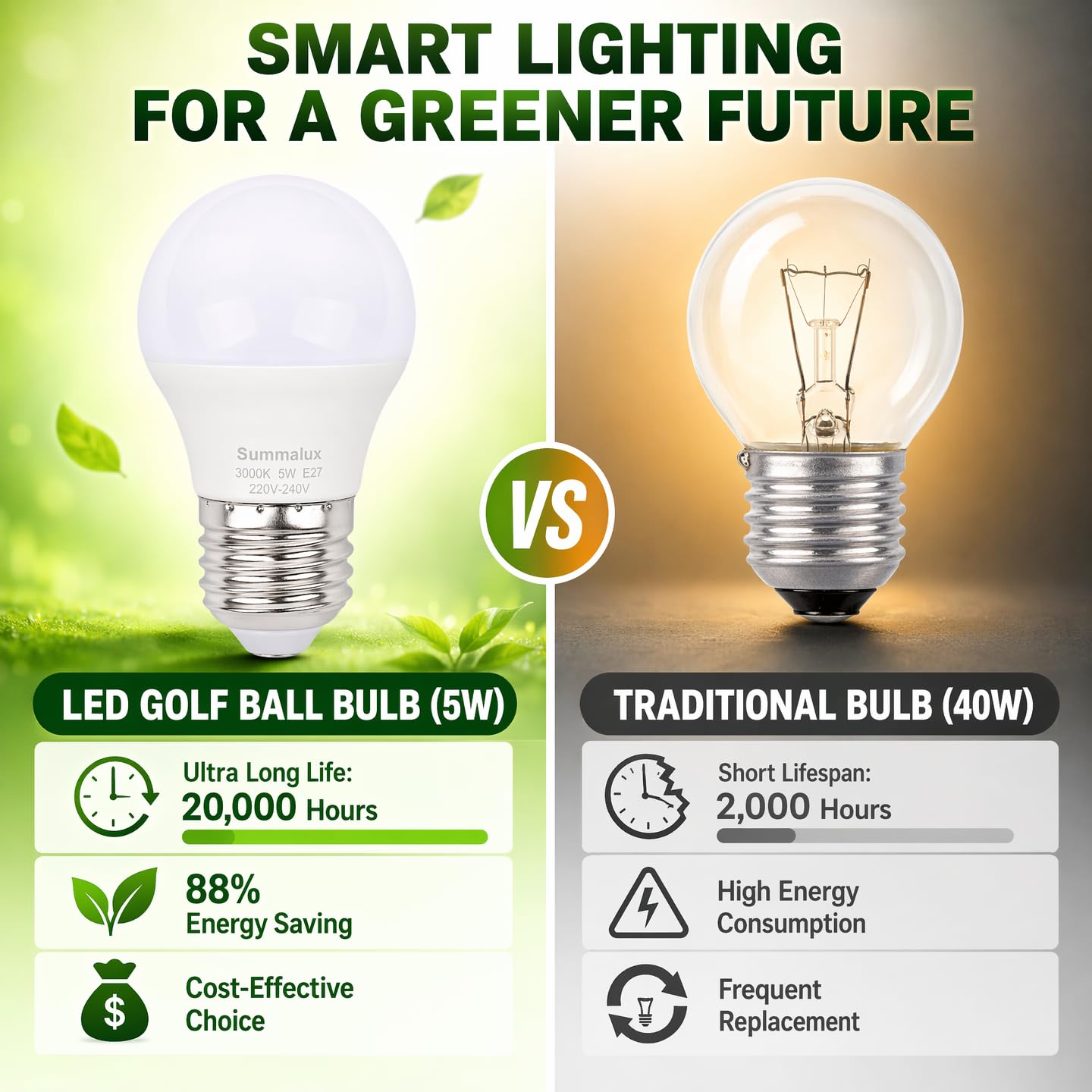 SMART LIGHTING FOR A GREENER FUTURE

Summalux
3000K 5W E27
220V-240V

VS

LED GOLF BALL BULB (5W)

Ultra Long Life:
20,000 Hours

88%
Energy Saving

$

Cost-Effective
Choice

TRADITIONAL BULB (40W)

Short Lifespan:
2,000 Hours

High Energy
Consumption

Frequent
Replacement